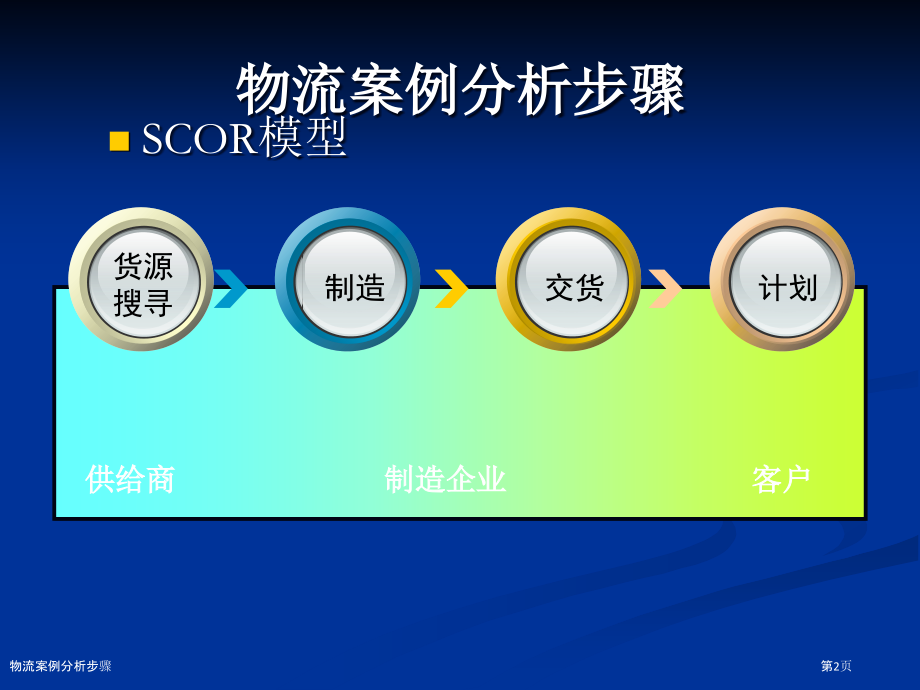 物流案例分析步骤

SCOR模型

货源搜寻

制造

交货

计划

供给商

制造企业

客户

物流案例分析步骤

第2页